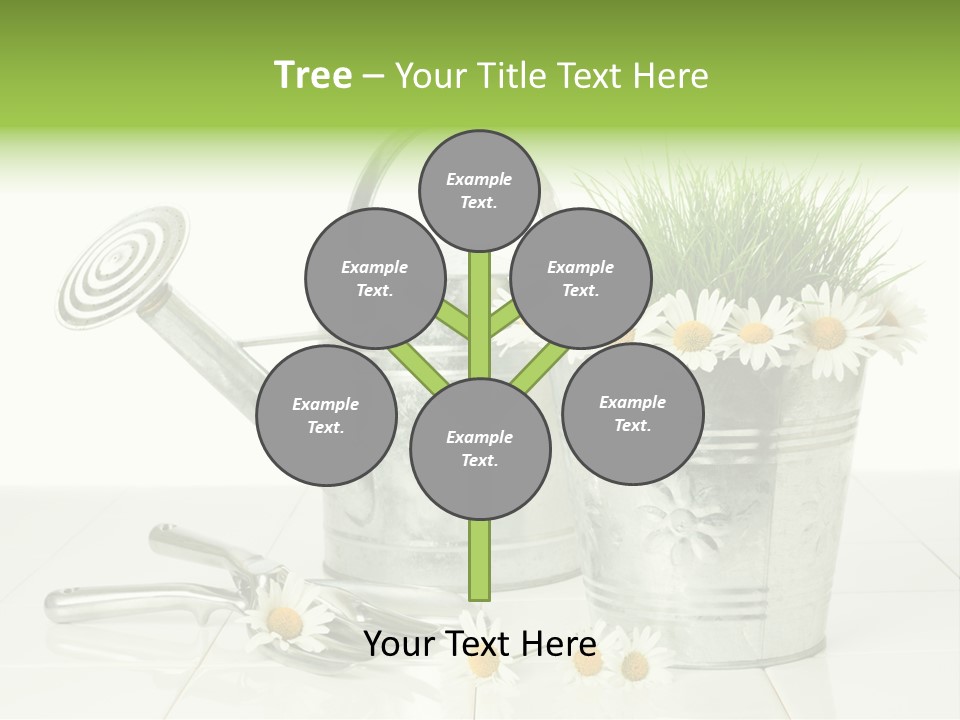 Tree – Your Title Text Here

Example Text.

Example Text.

Example Text.

Example Text.

Example Text.

Example Text.

Your Text Here